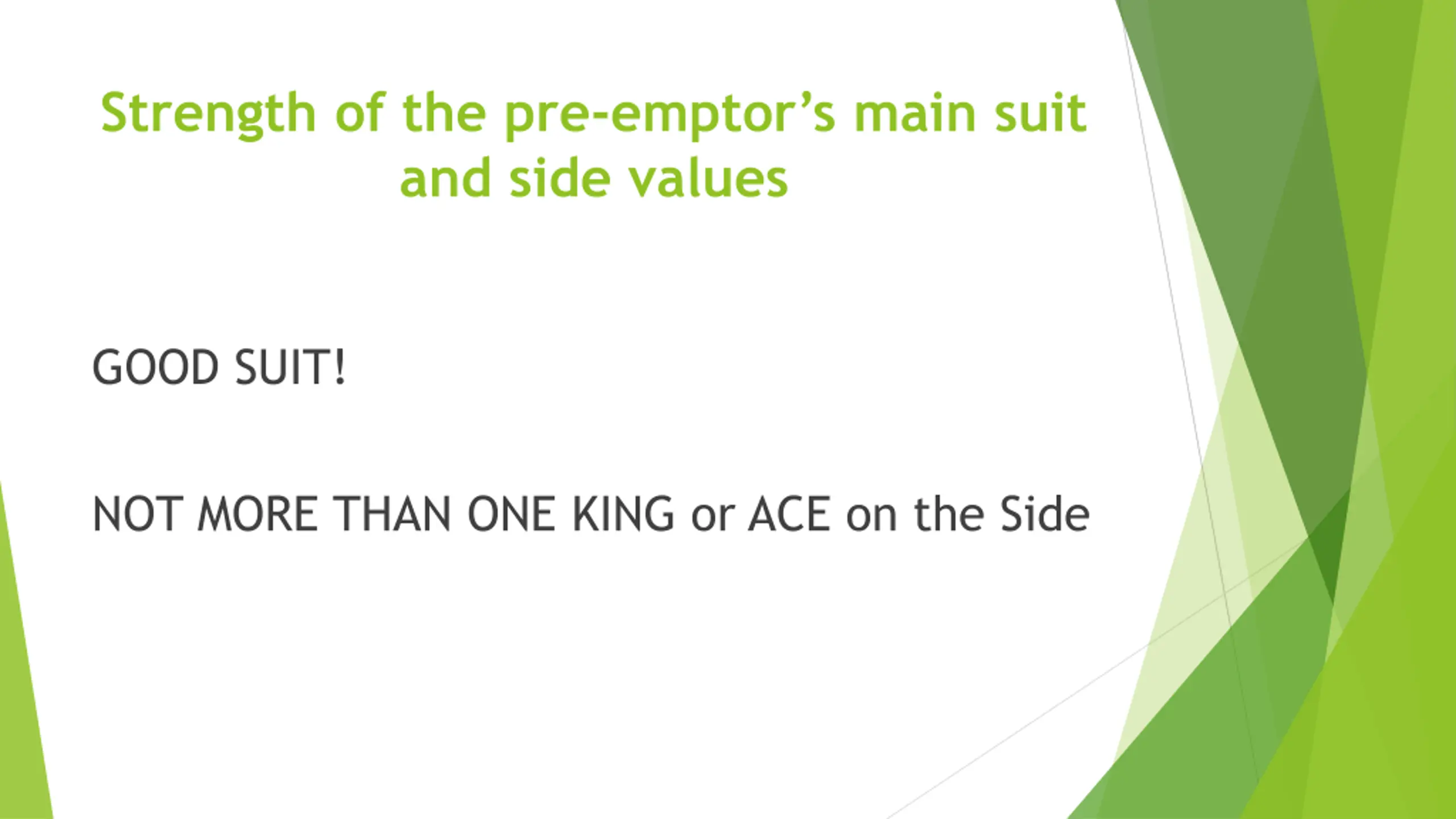 Strength of the pre-emptor’s main suit and side values

GOOD SUIT!

NOT MORE THAN ONE KING or ACE on the Side